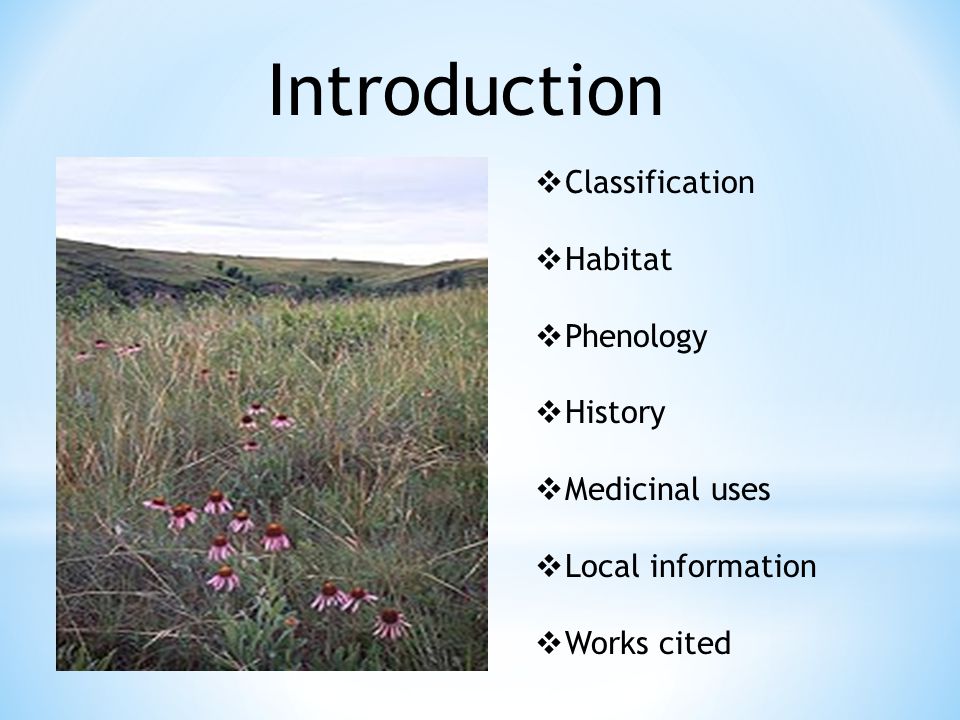 Introduction

❖Classification

❖Habitat

❖Phenology

❖History

❖Medicinal uses

❖Local information

❖Works cited